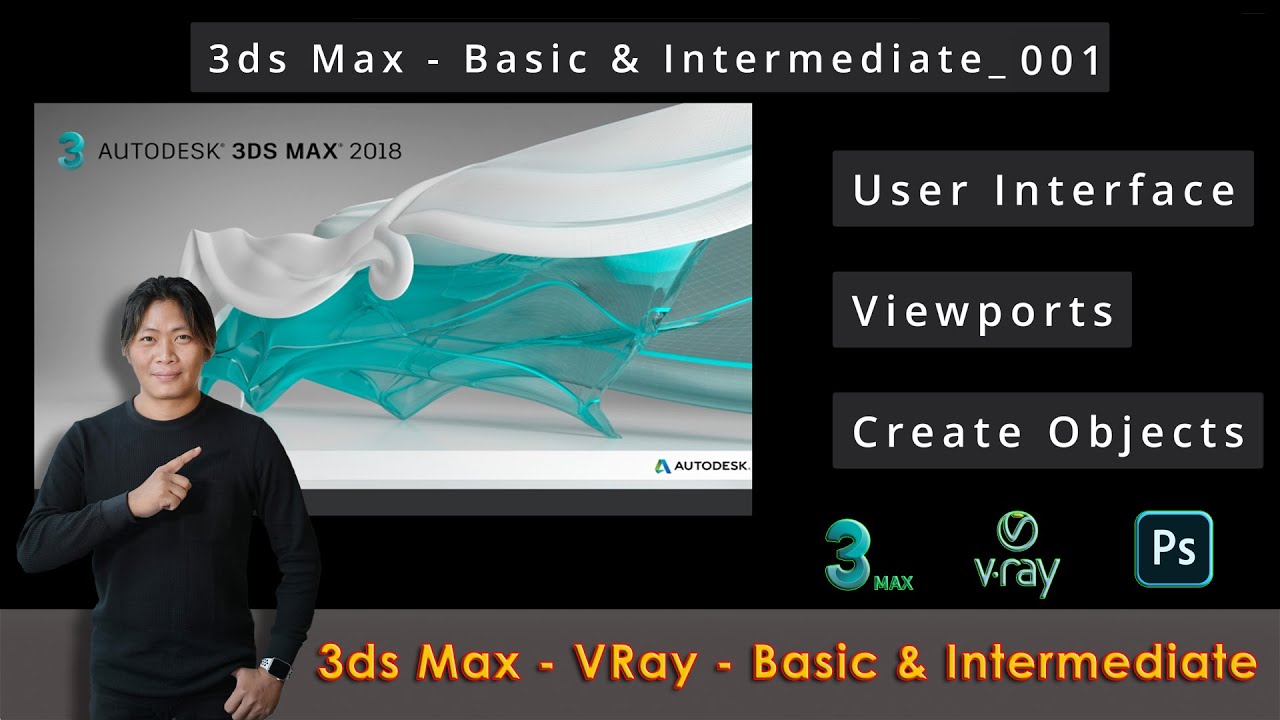 3ds Max - Basic & Intermediate_001

3 AUTODESK® 3DS MAX® 2018

AUTODESK.

User Interface

Viewports

Create Objects

3 MAX

v·ray

Ps

3ds Max - VRay - Basic & Intermediate